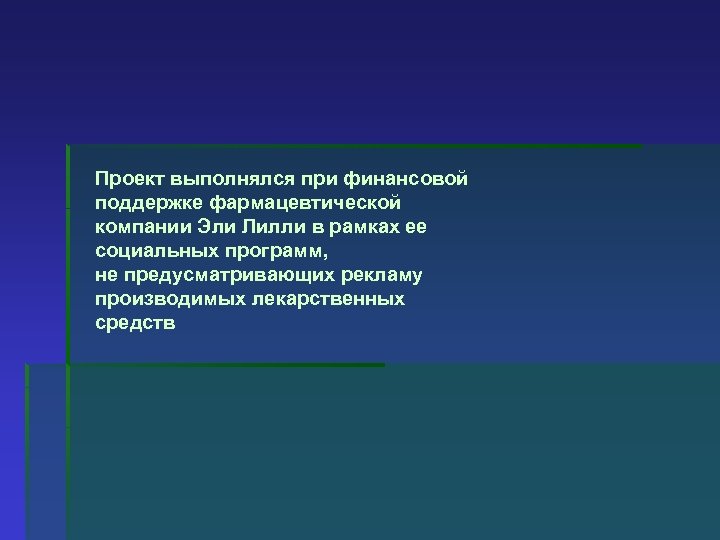 Проект выполнялся при финансовой поддержке фармацевтической компании Эли Лилли в рамках ее социальных программ,
не предусматривающих рекламу производимых лекарственных средств